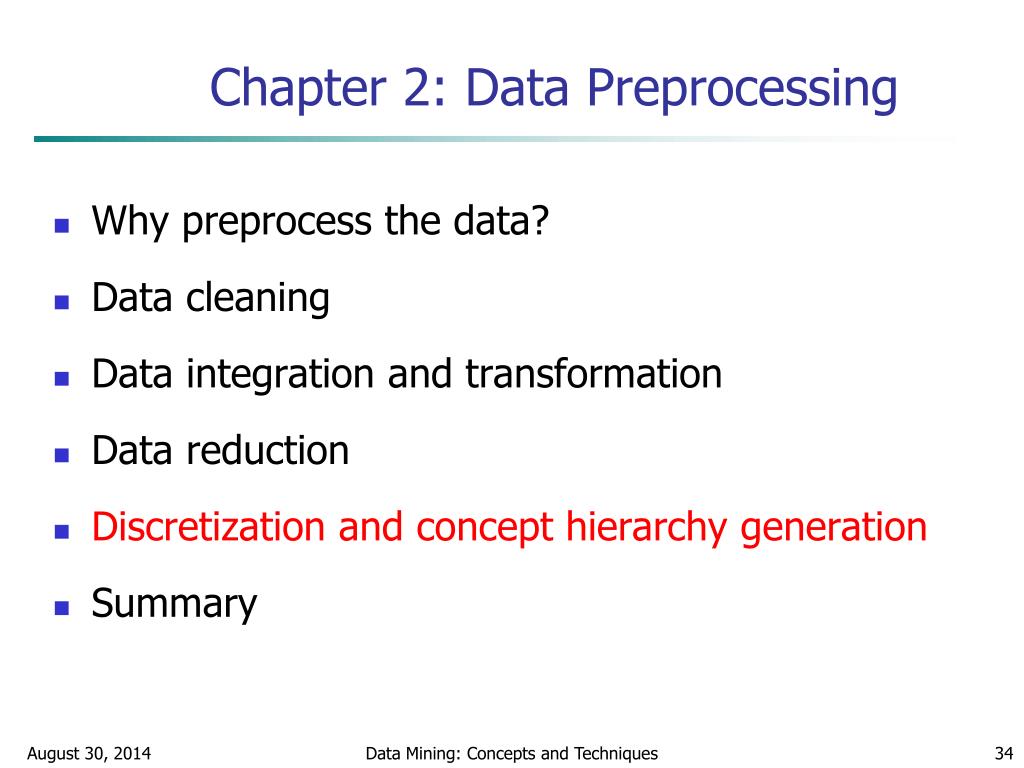 Chapter 2: Data Preprocessing

- Why preprocess the data?
- Data cleaning
- Data integration and transformation
- Data reduction
- Discretization and concept hierarchy generation
- Summary

August 30, 2014

Data Mining: Concepts and Techniques

34